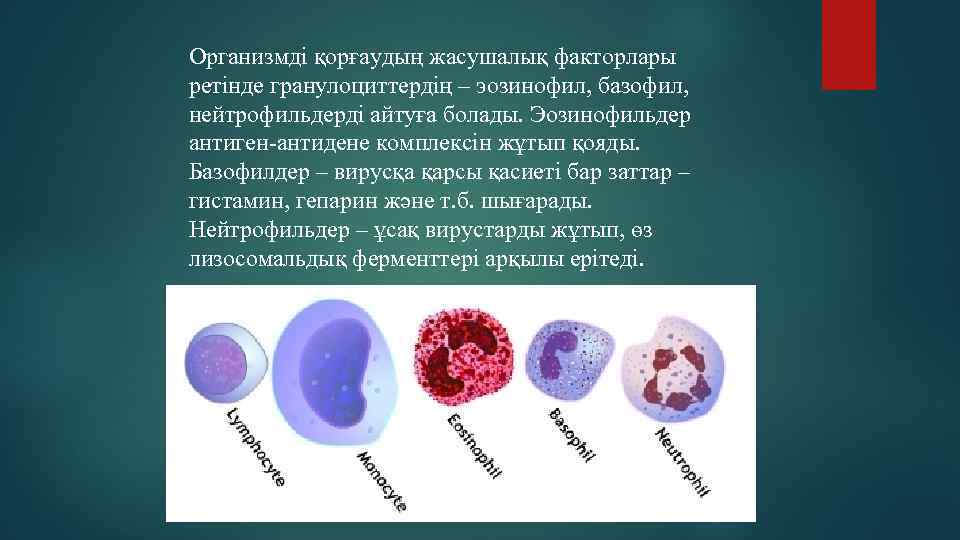 Организмді қорғаудың жасушалық факторлары ретінде гранулоциттердің – эозинофил, базофил, нейтрофильдерді айтуға болады. Эозинофильдер антиген-антидене комплексін жұтып қояды. Базофилдер – вирусқа қарсы қасиеті бар заттар – гистамин, гепарин және т.б. шығарады. Нейтрофильдер – ұсақ вирустарды жұтып, өз лизосомальдық ферменттері арқылы ерітеді.

Lymphocyte

Monocyte

Eosinophil

Basophil

Neutrophil